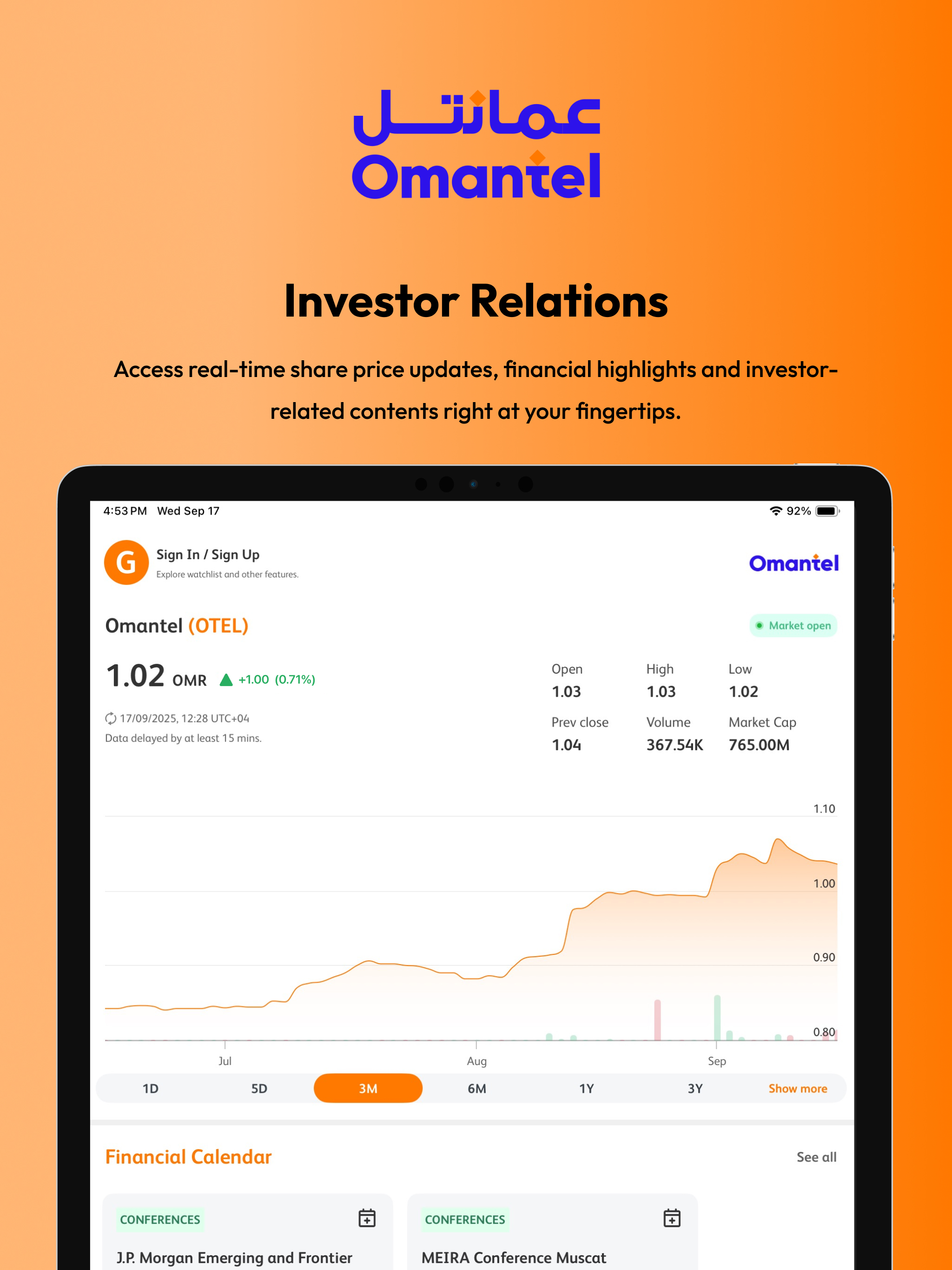 عمانتل
Omantel

Investor Relations

Access real-time share price updates, financial highlights and investor-related contents right at your fingertips.

4:53 PM Wed Sep 17
92%

G
Sign In / Sign Up
Explore watchlist and other features.

Omantel

Omantel (OTEL)
Market open

1.02 OMR +1.00 (0.71%)

17/09/2025, 12:28 UTC+04
Data delayed by at least 15 mins.

| Open | High | Low |
|---|---|---|
| 1.03 | 1.03 | 1.02 |
| Prev close | Volume | Market Cap |
| 1.04 | 367.54K | 765.00M |

1.10
1.00
0.90
0.80
Jul
Aug
Sep

1D 5D 3M 6M 1Y 3Y Show more

Financial Calendar
See all

CONFERENCES
J.P. Morgan Emerging and Frontier

CONFERENCES
MEIRA Conference Muscat